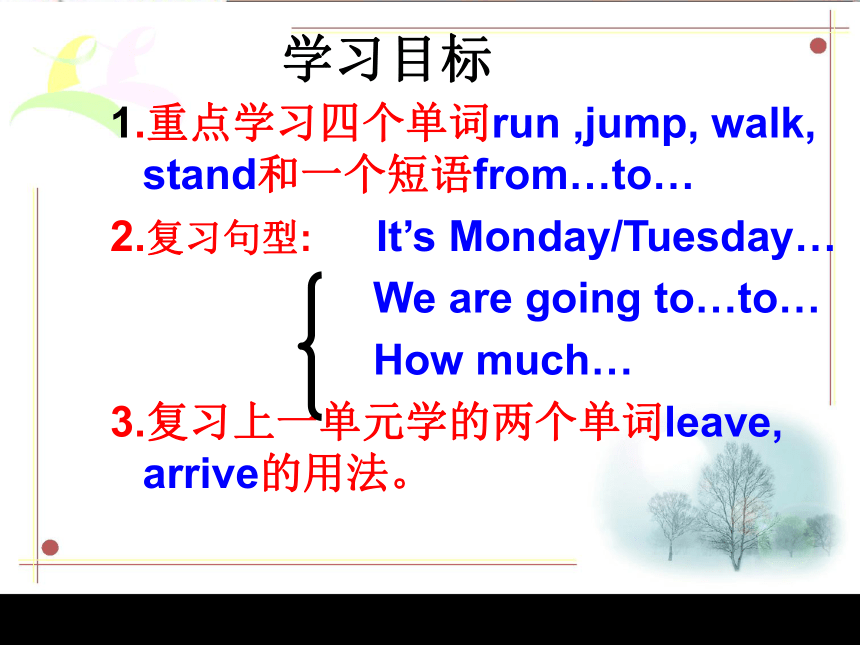 学习目标

1.重点学习四个单词run ,jump, walk, stand和一个短语from…to…

2.复习句型: It’s Monday/Tuesday…

We are going to…to…

How much…

3.复习上一单元学的两个单词leave, arrive的用法。